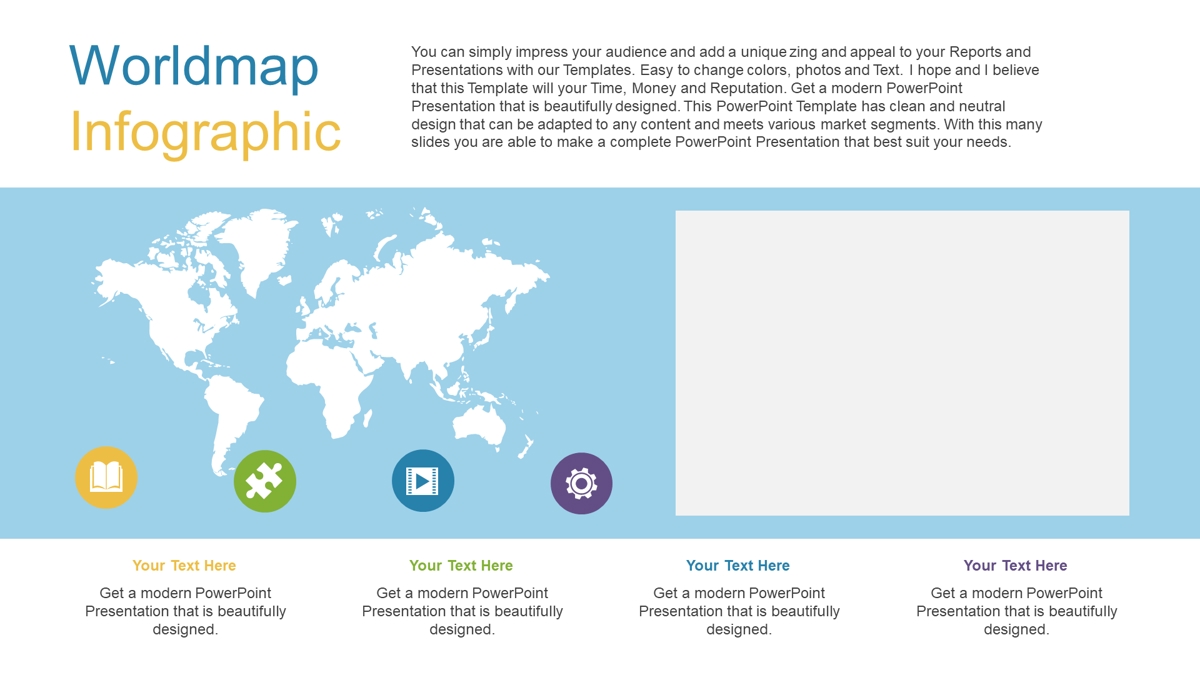 Worldmap
Infographic

You can simply impress your audience and add a unique zing and appeal to your Reports and Presentations with our Templates. Easy to change colors, photos and Text. I hope and I believe that this Template will your Time, Money and Reputation. Get a modern PowerPoint Presentation that is beautifully designed. This PowerPoint Template has clean and neutral design that can be adapted to any content and meets various market segments. With this many slides you are able to make a complete PowerPoint Presentation that best suit your needs.

Your Text Here

Get a modern PowerPoint Presentation that is beautifully designed.

Your Text Here

Get a modern PowerPoint Presentation that is beautifully designed.

Your Text Here

Get a modern PowerPoint Presentation that is beautifully designed.

Your Text Here

Get a modern PowerPoint Presentation that is beautifully designed.